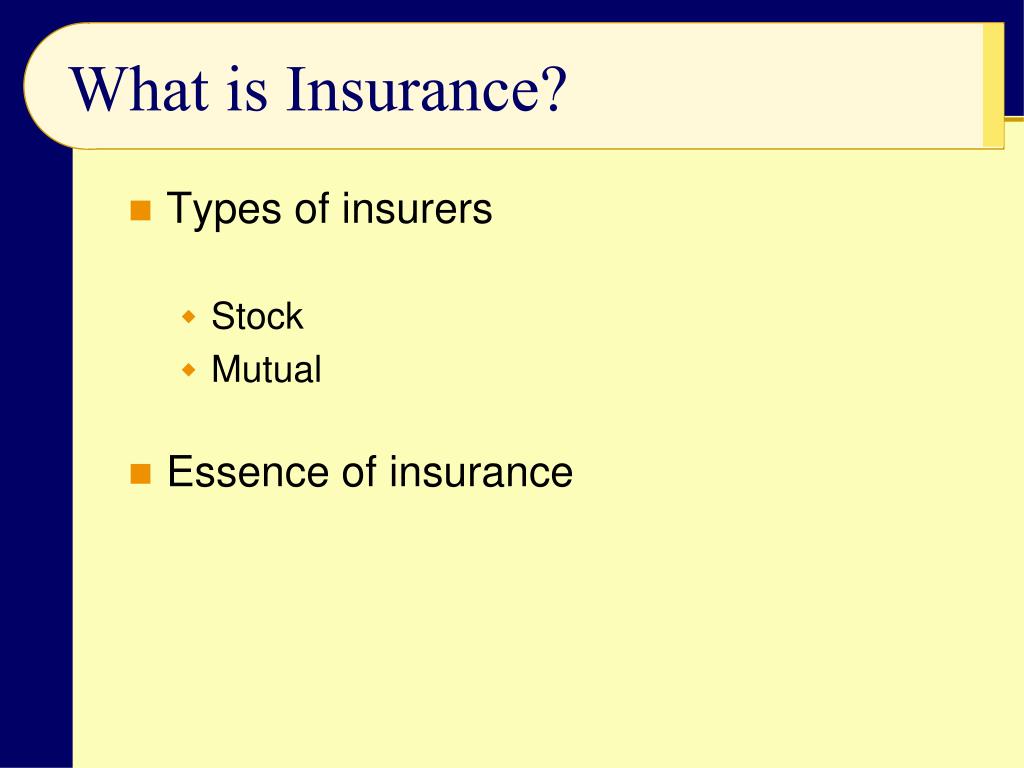 What is Insurance?

Types of insurers

Stock
Mutual

Essence of insurance